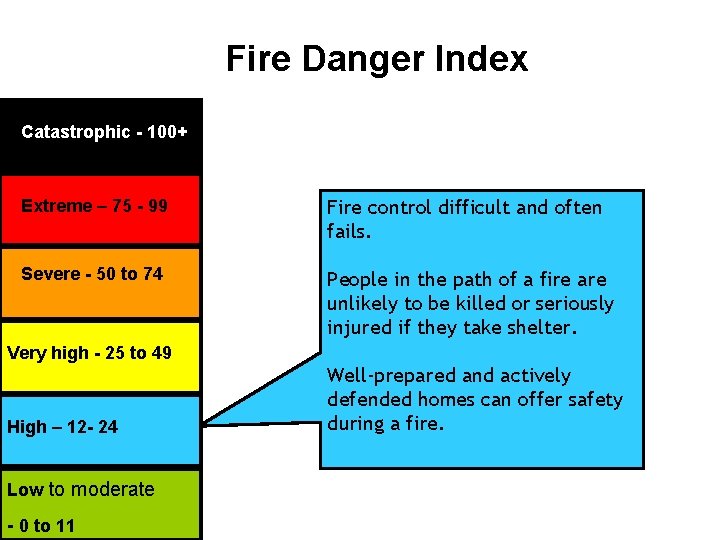 Fire Danger Index

Catastrophic - 100+

Extreme – 75 - 99

Severe - 50 to 74

Very high - 25 to 49

High – 12- 24

Low to moderate

- 0 to 11

Fire control difficult and often fails.

People in the path of a fire are unlikely to be killed or seriously injured if they take shelter.

Well-prepared and actively defended homes can offer safety during a fire.